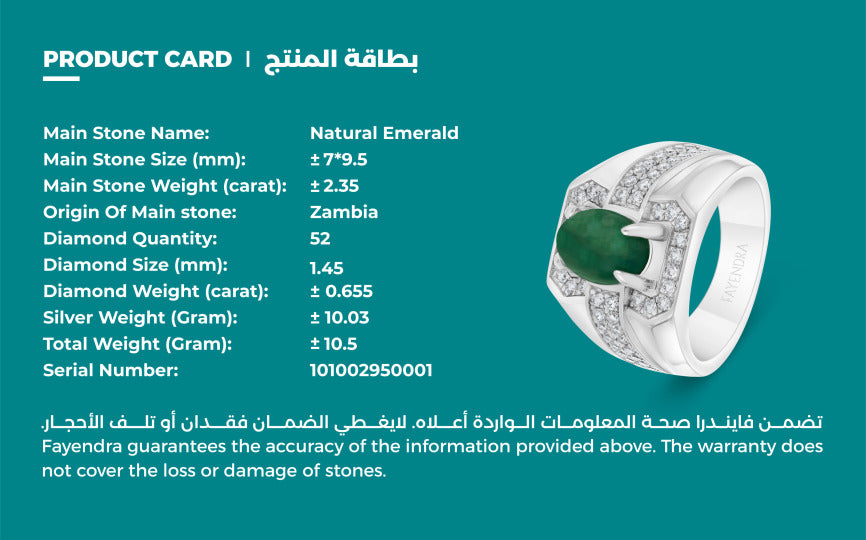 PRODUCT CARD | بطاقة المنتج

| | |
|---|---|
| Main Stone Name: | Natural Emerald |
| Main Stone Size (mm): | ± 7*9.5 |
| Main Stone Weight (carat): | ± 2.35 |
| Origin Of Main stone: | Zambia |
| Diamond Quantity: | 52 |
| Diamond Size (mm): | 1.45 |
| Diamond Weight (carat): | ± 0.655 |
| Silver Weight (Gram): | ± 10.03 |
| Total Weight (Gram): | ± 10.5 |
| Serial Number: | 101002950001 |

FAYENDRA

تضمن فايندرا صحة المعلومات الواردة أعلاه. لايغطي الضمان فقدان أو تلف الأحجار.
Fayendra guarantees the accuracy of the information provided above. The warranty does not cover the loss or damage of stones.